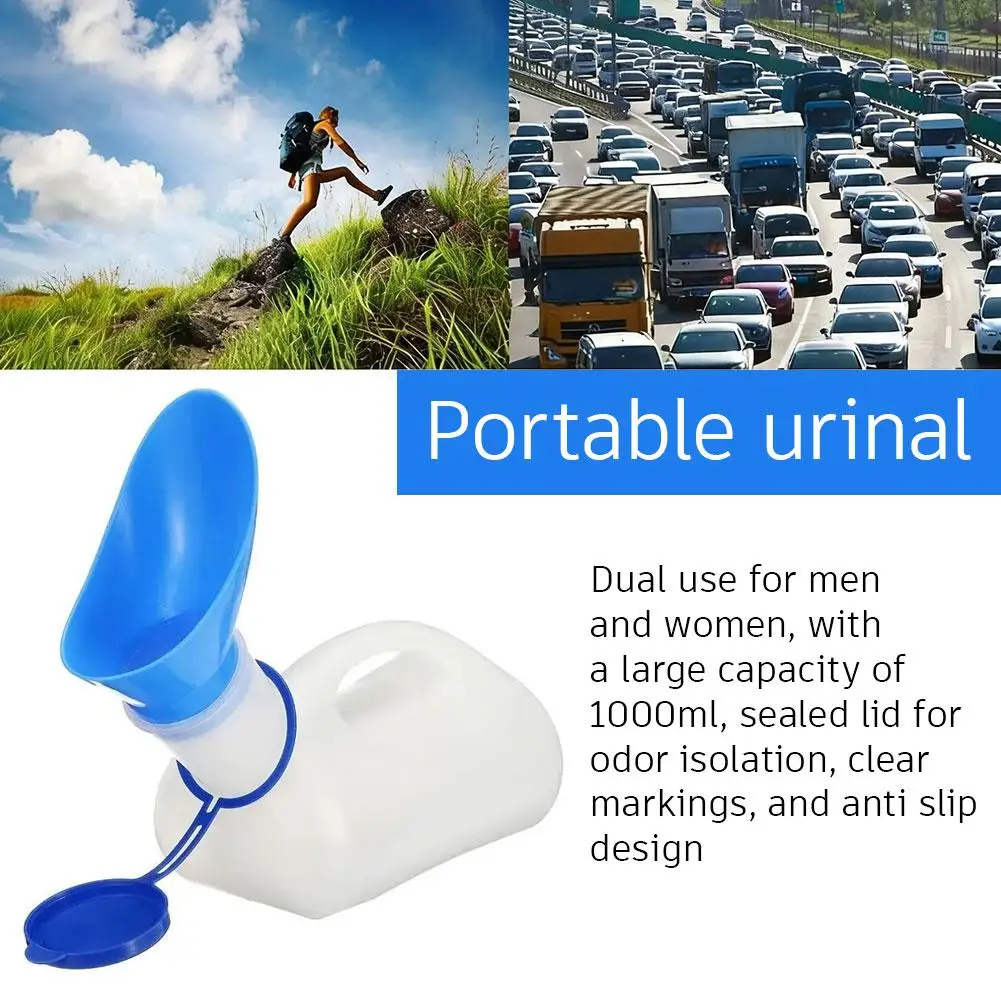 Portable urinal

Dual use for men and women, with a large capacity of 1000ml, sealed lid for odor isolation, clear markings, and anti slip design